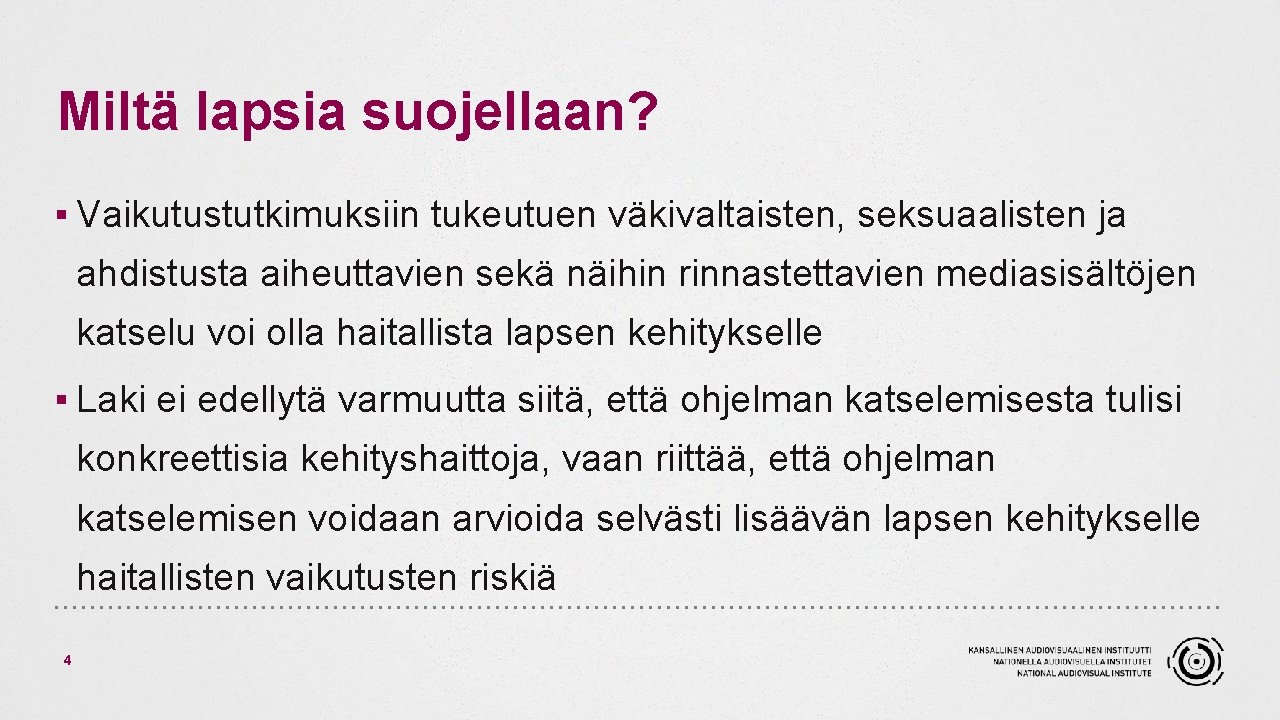 Miltä lapsia suojellaan?

▪ Vaikutustutkimuksiin tukeutuen väkivaltaisten, seksuaalisten ja ahdistusta aiheuttavien sekä näihin rinnastettavien mediasisältöjen katselu voi olla haitallista lapsen kehitykselle

▪ Laki ei edellytä varmuutta siitä, että ohjelman katselemisesta tulisi konkreettisia kehityshaittoja, vaan riittää, että ohjelman katselemisen voidaan arvioida selvästi lisäävän lapsen kehitykselle haitallisten vaikutusten riskiä

4

KANSALLINEN AUDIOVISUAALINEN INSTITUUTTI
NATIONELLA AUDIOVISUELLA INSTITUTET
NATIONAL AUDIOVISUAL INSTITUTE